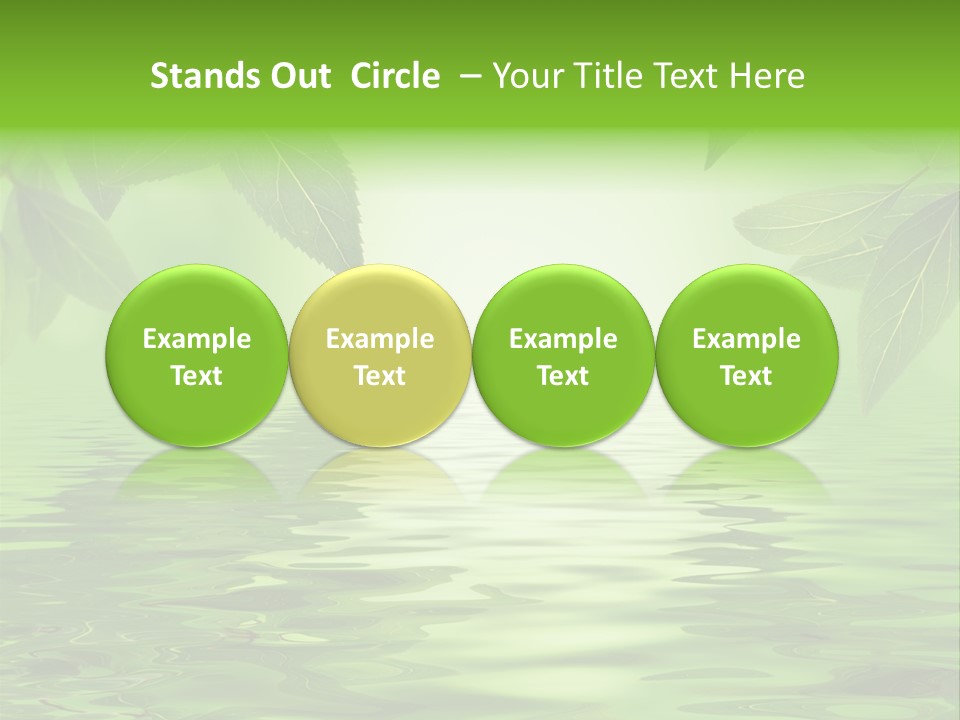 Stands Out Circle – Your Title Text Here

Example Text

Example Text

Example Text

Example Text